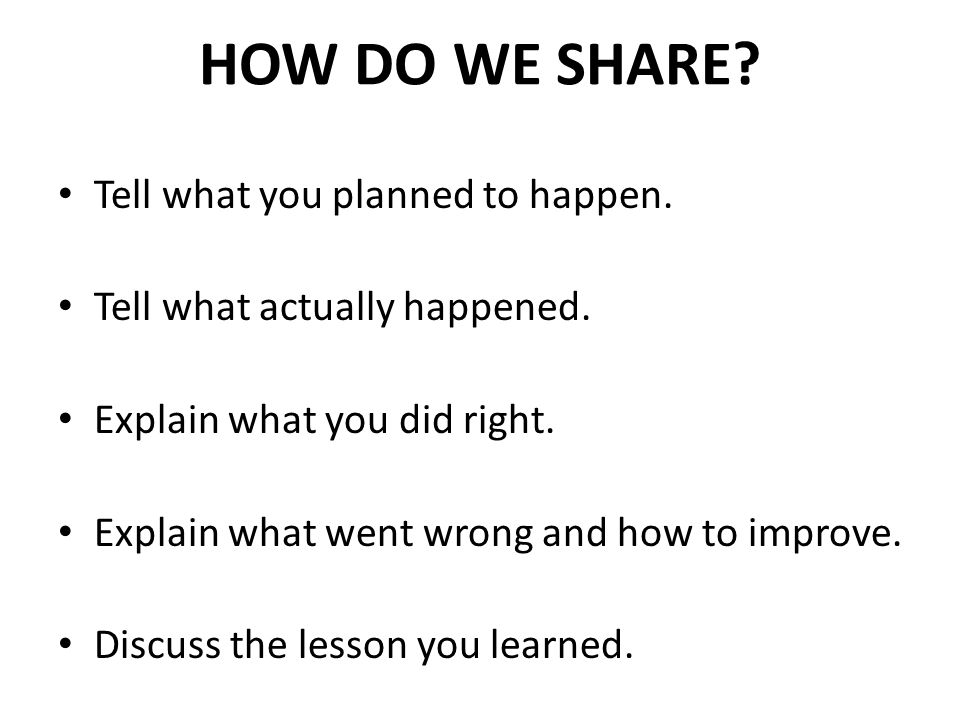 HOW DO WE SHARE?

• Tell what you planned to happen.

• Tell what actually happened.

• Explain what you did right.

• Explain what went wrong and how to improve.

• Discuss the lesson you learned.